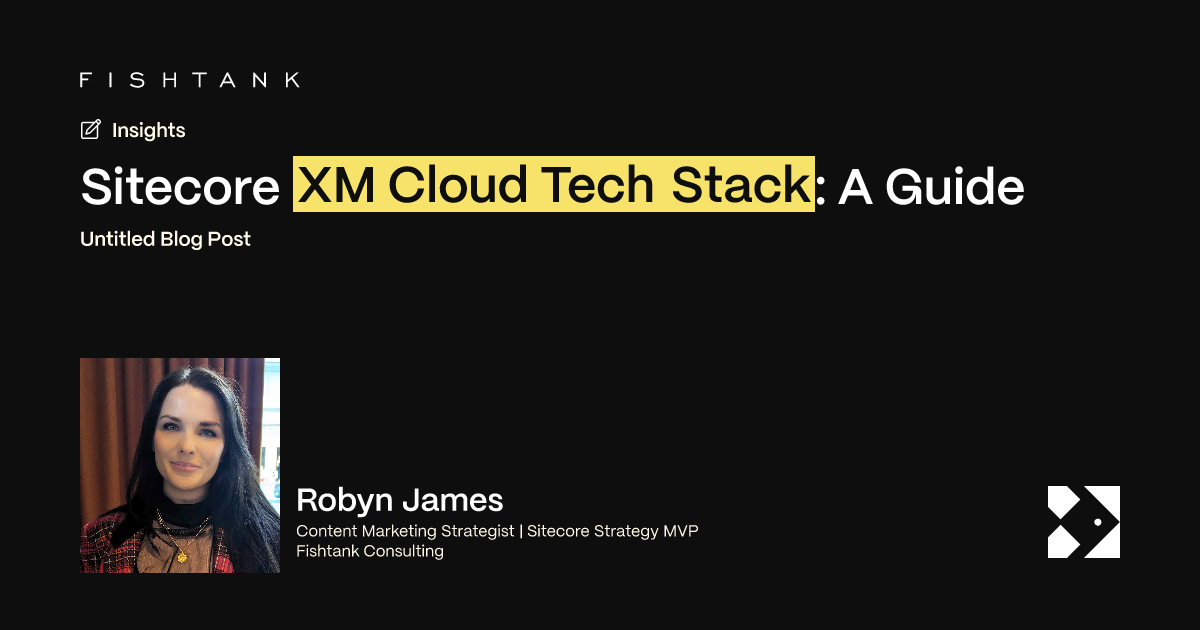 FISHTANK

Insights

Sitecore XM Cloud Tech Stack: A Guide

Untitled Blog Post

Robyn James

Content Marketing Strategist | Sitecore Strategy MVP
Fishtank Consulting